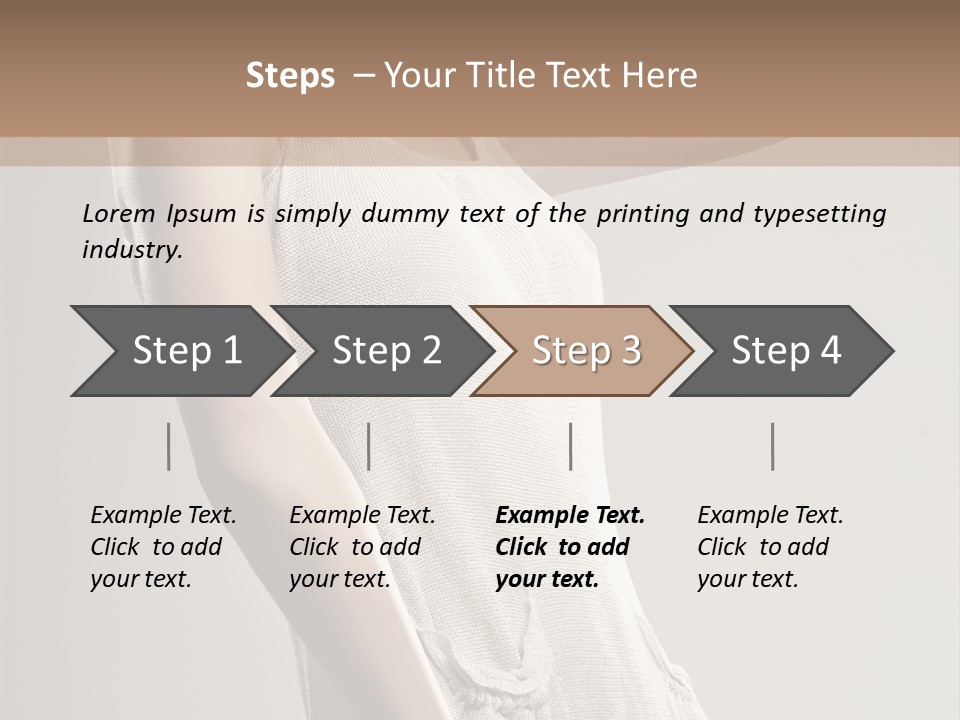 Steps – Your Title Text Here

Lorem Ipsum is simply dummy text of the printing and typesetting industry.

Step 1

Step 2

Step 3

Step 4

Example Text. Click to add your text.

Example Text. Click to add your text.

Example Text. Click to add your text.

Example Text. Click to add your text.